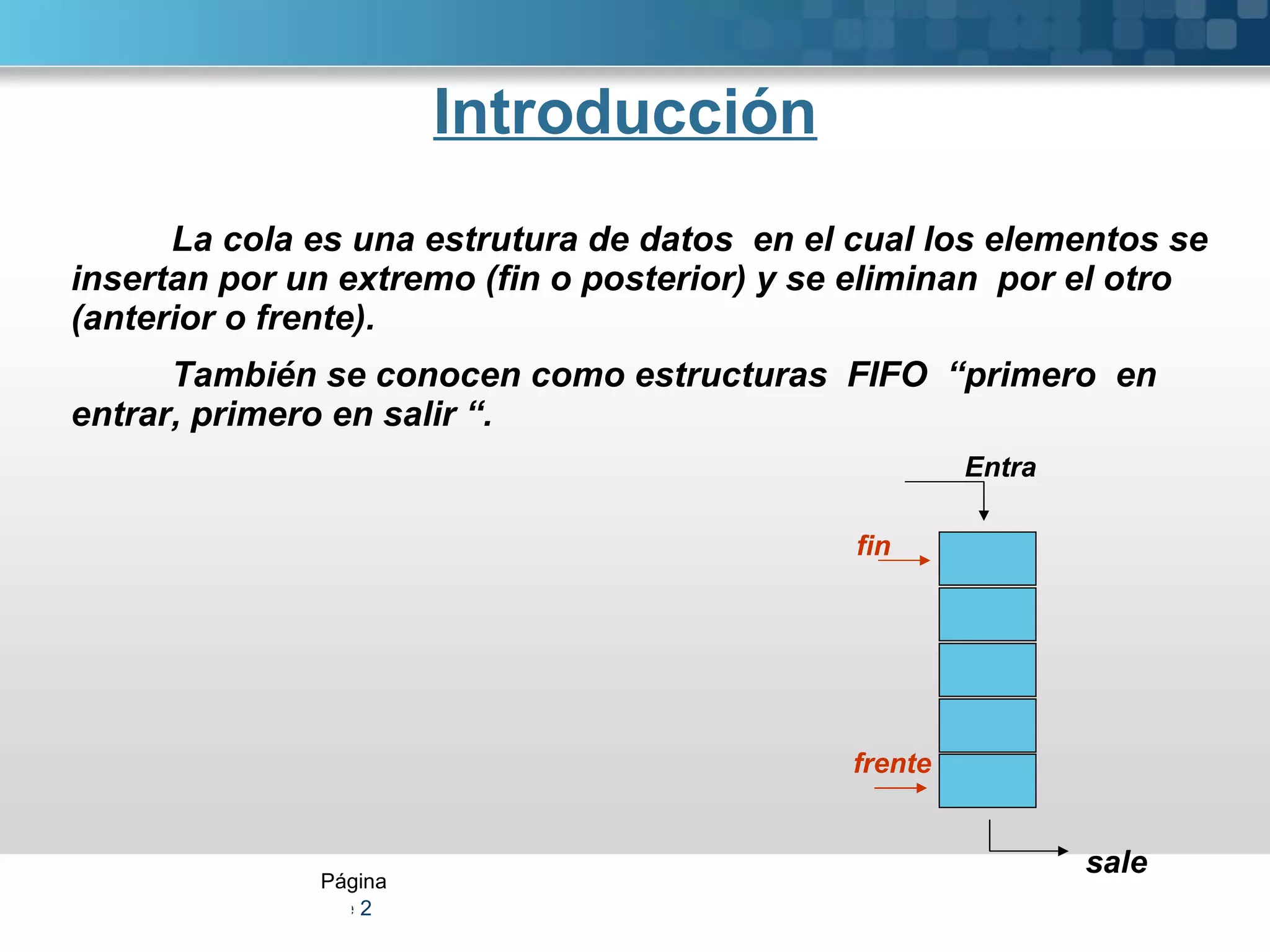 Introducción

La cola es una estrutura de datos en el cual los elementos se insertan por un extremo (fin o posterior) y se eliminan por el otro (anterior o frente).

También se conocen como estructuras FIFO “primero en entrar, primero en salir “.

Entra

fin

frente

sale

Página
2